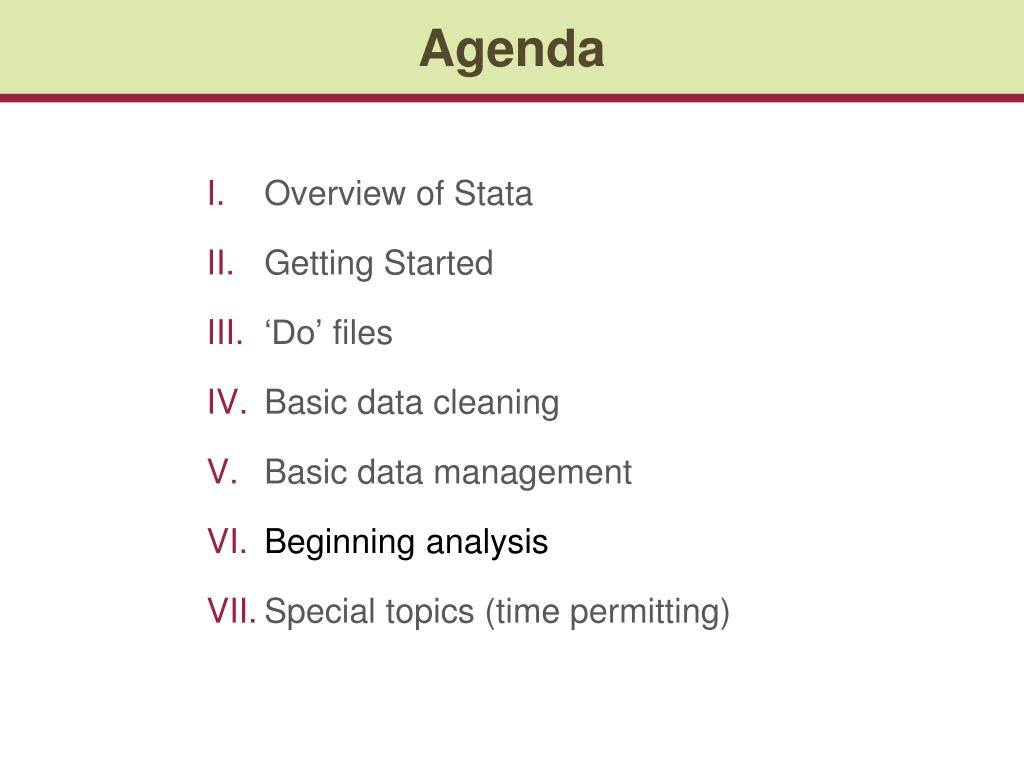 Agenda

I. Overview of Stata

II. Getting Started

III. ‘Do’ files

IV. Basic data cleaning

V. Basic data management

VI. Beginning analysis

VII. Special topics (time permitting)